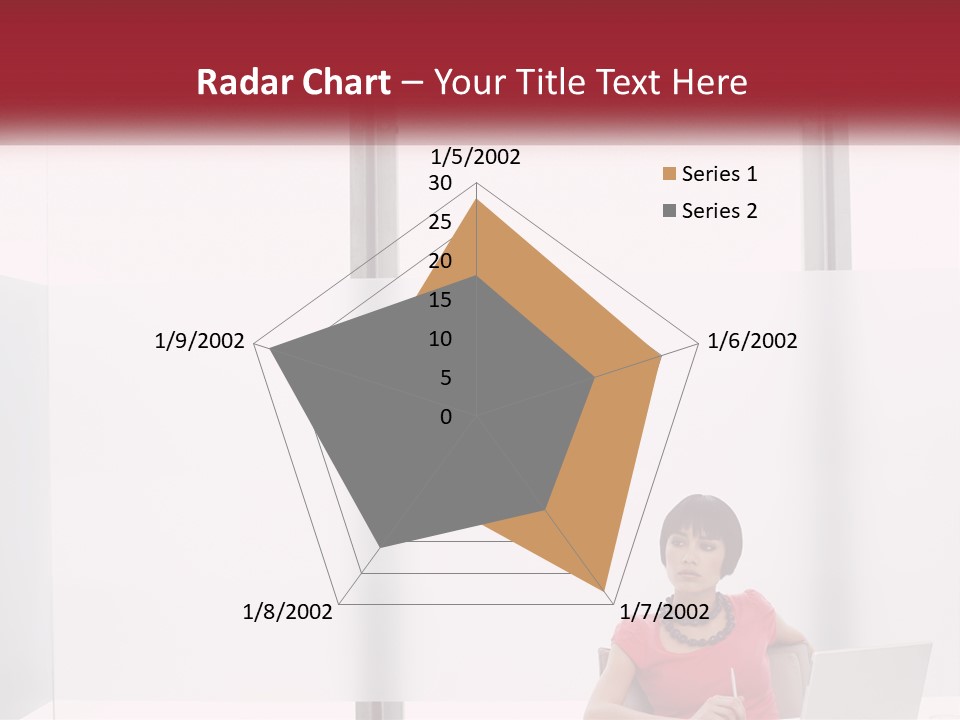 Radar Chart – Your Title Text Here

1/5/2002
30
25
20
15
10
5
0
1/6/2002
1/7/2002
1/8/2002
1/9/2002

Series 1
Series 2